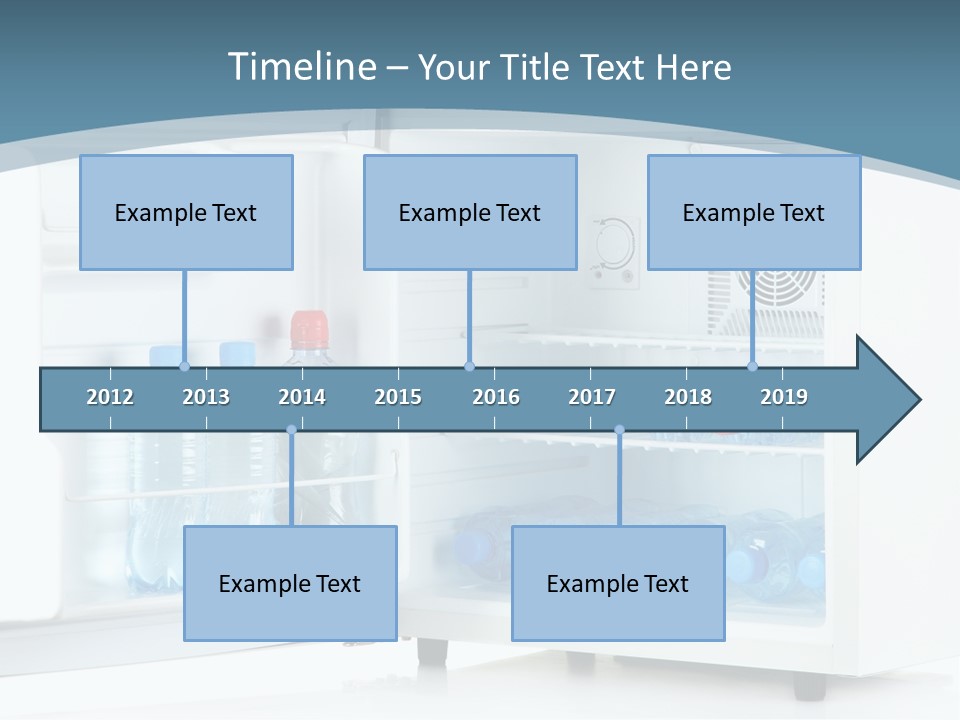 Timeline – Your Title Text Here

Example Text

Example Text

Example Text

2012 2013 2014 2015 2016 2017 2018 2019

Example Text

Example Text